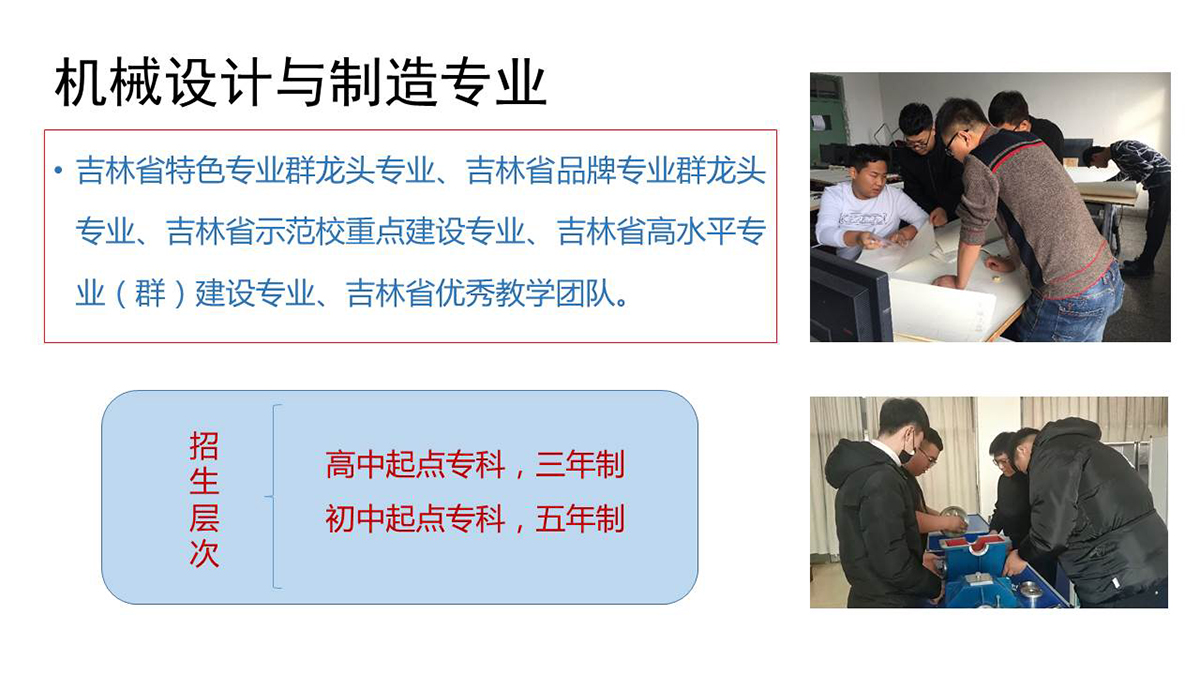 机械设计与制造专业

• 吉林省特色专业群龙头专业、吉林省品牌专业群龙头专业、吉林省示范校重点建设专业、吉林省高水平专业（群）建设专业、吉林省优秀教学团队。

招生层次

高中起点专科，三年制
初中起点专科，五年制